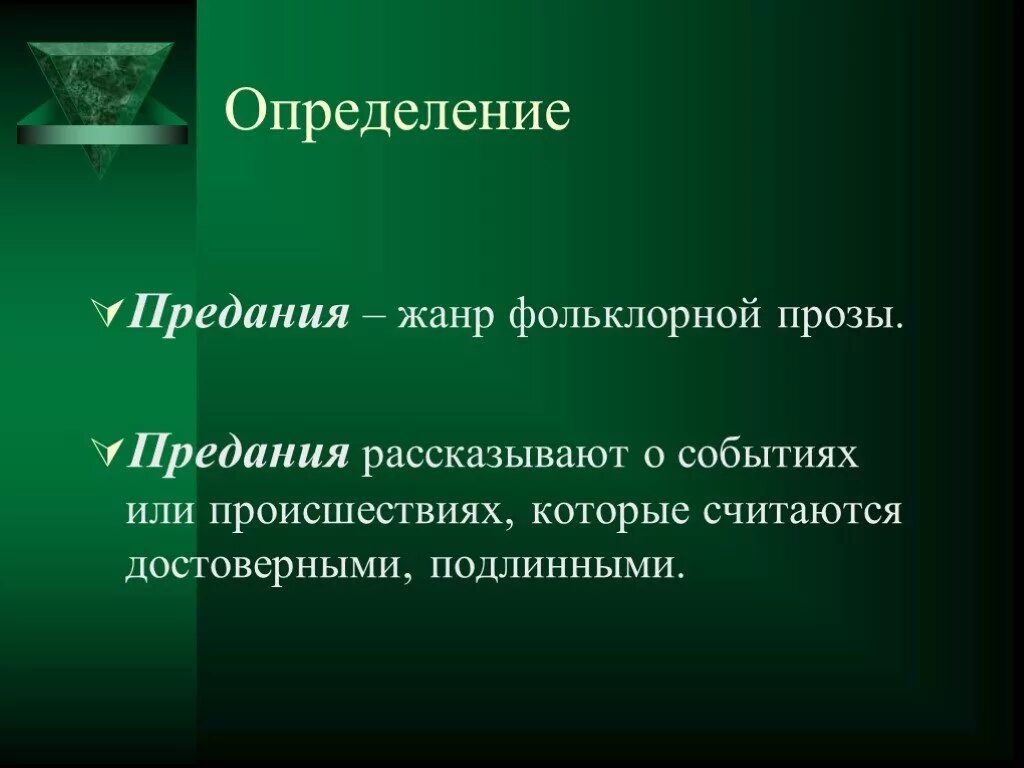 Определение

Предания – жанр фольклорной прозы.

Предания рассказывают о событиях или происшествиях, которые считаются достоверными, подлинными.